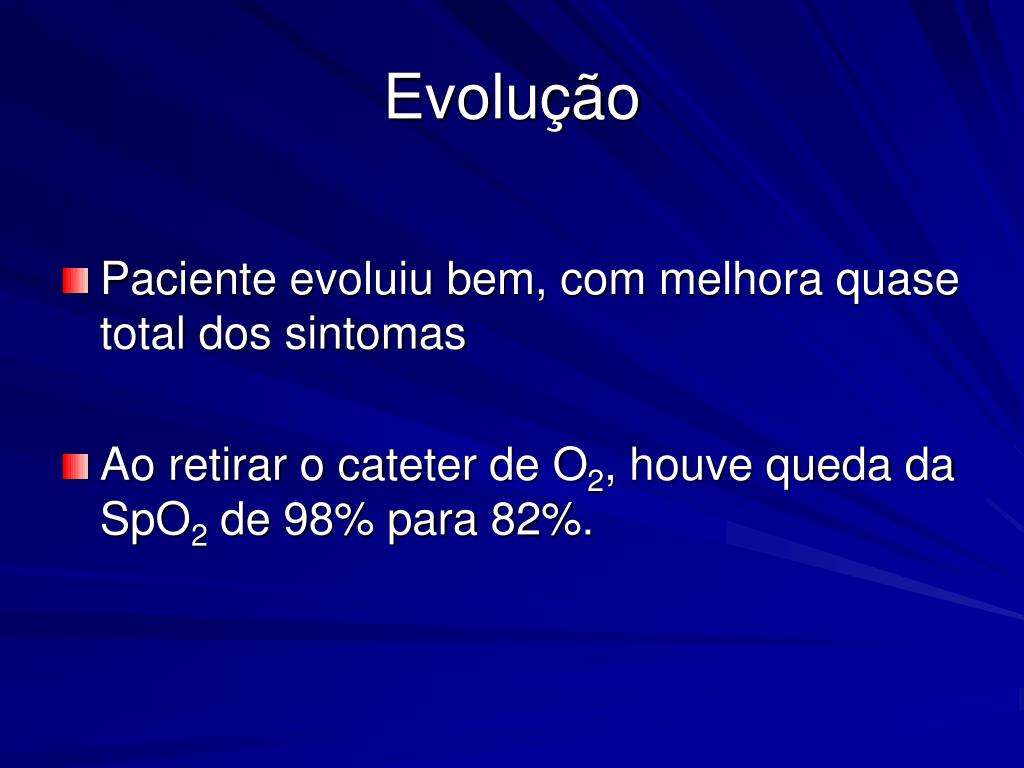 Evolução

Paciente evoluiu bem, com melhora quase total dos sintomas

Ao retirar o cateter de $O_2$, houve queda da $SpO_2$ de 98% para 82%.